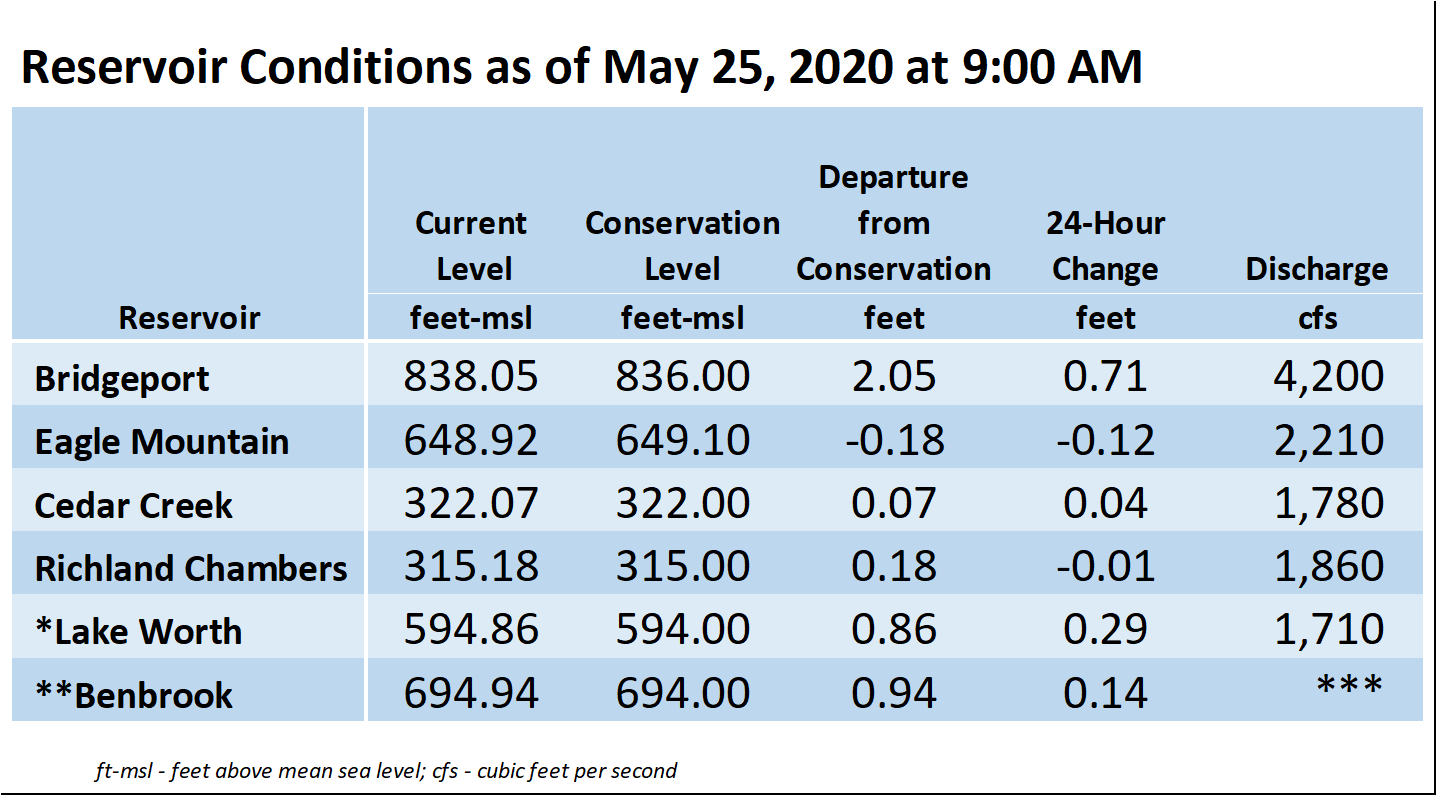 Reservoir Conditions as of May 25, 2020 at 9:00 AM

| Reservoir | Current Level feet-msl | Conservation Level feet-msl | Departure from Conservation feet | 24-Hour Change feet | Discharge cfs |
|---|---|---|---|---|---|
| Bridgeport | 838.05 | 836.00 | 2.05 | 0.71 | 4,200 |
| Eagle Mountain | 648.92 | 649.10 | -0.18 | -0.12 | 2,210 |
| Cedar Creek | 322.07 | 322.00 | 0.07 | 0.04 | 1,780 |
| Richland Chambers | 315.18 | 315.00 | 0.18 | -0.01 | 1,860 |
| *Lake Worth | 594.86 | 594.00 | 0.86 | 0.29 | 1,710 |
| **Benbrook | 694.94 | 694.00 | 0.94 | 0.14 | *** |

ft-msl - feet above mean sea level; cfs - cubic feet per second